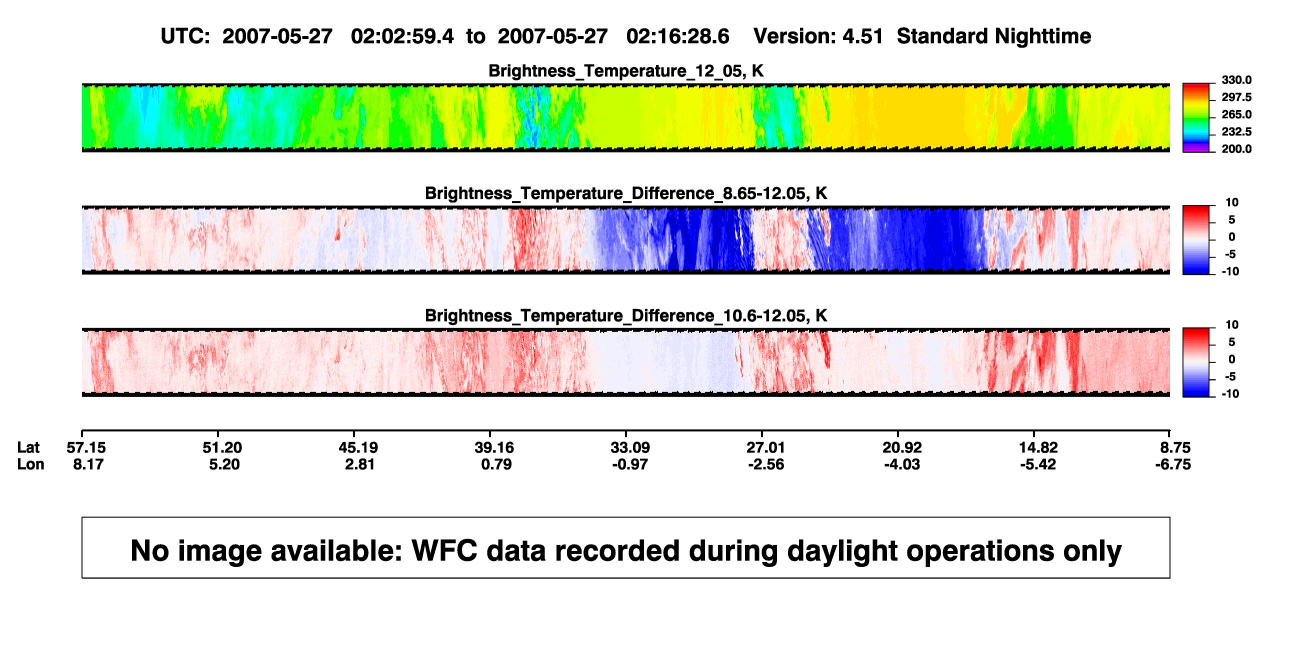 UTC: 2007-05-27 02:02:59.4 to 2007-05-27 02:16:28.6 Version: 4.51 Standard Nighttime

Brightness_Temperature_12_05, K

330.0
297.5
265.0
232.5
200.0

Brightness_Temperature_Difference_8.65-12.05, K

10
5
0
-5
-10

Brightness_Temperature_Difference_10.6-12.05, K

10
5
0
-5
-10

| Lat | 57.15 | 51.20 | 45.19 | 39.16 | 33.09 | 27.01 | 20.92 | 14.82 | 8.75 |
|---|---|---|---|---|---|---|---|---|---|
| Lon | 8.17 | 5.20 | 2.81 | 0.79 | -0.97 | -2.56 | -4.03 | -5.42 | -6.75 |

No image available: WFC data recorded during daylight operations only